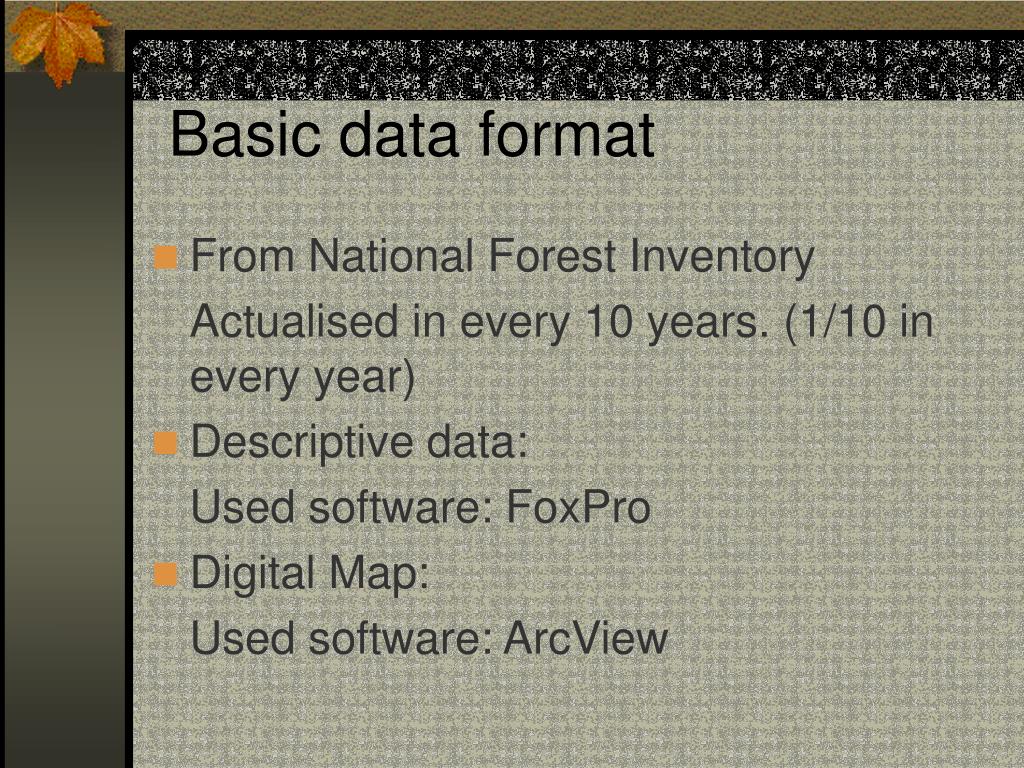 Basic data format

From National Forest Inventory

Actualised in every 10 years. (1/10 in every year)

Descriptive data:

Used software: FoxPro

Digital Map:

Used software: ArcView